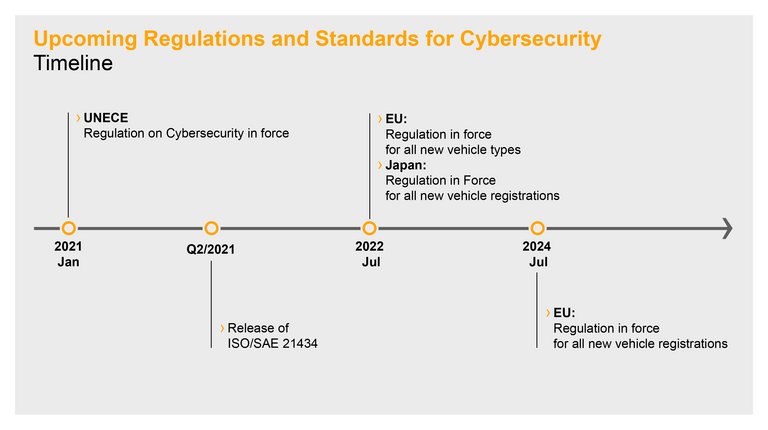 Upcoming Regulations and Standards for Cybersecurity
Timeline

› UNECE
Regulation on Cybersecurity in force

› EU:
Regulation in force
for all new vehicle types
› Japan:
Regulation in Force
for all new vehicle registrations

2021
Jan

Q2/2021

2022
Jul

2024
Jul

› Release of
ISO/SAE 21434

› EU:
Regulation in force
for all new vehicle registrations